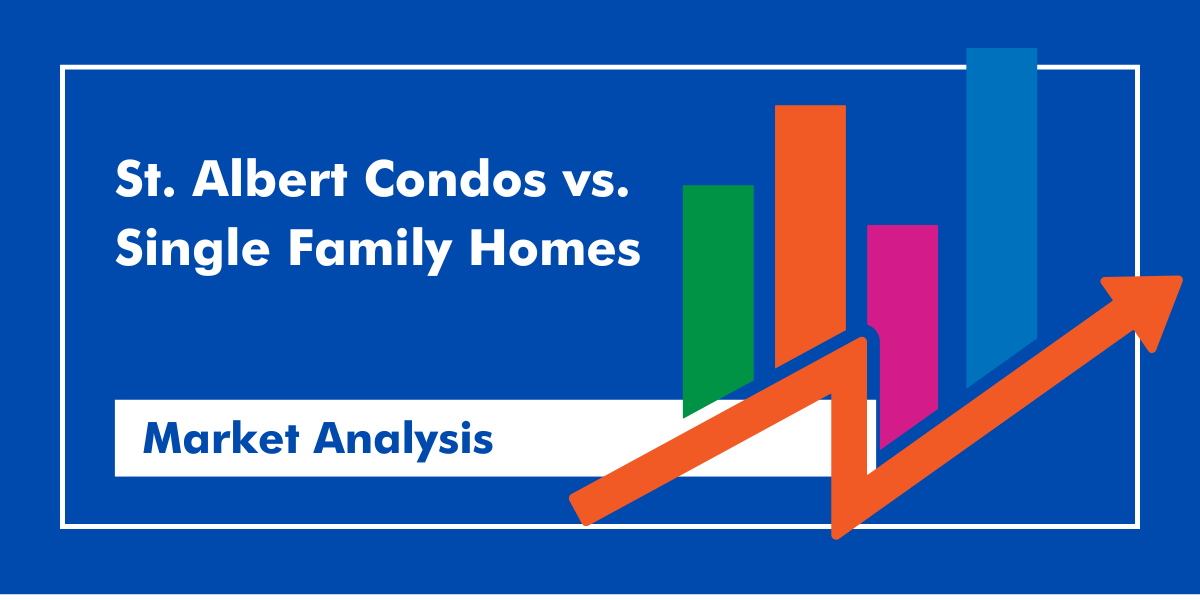 St. Albert Condos vs. Single Family Homes

Market Analysis